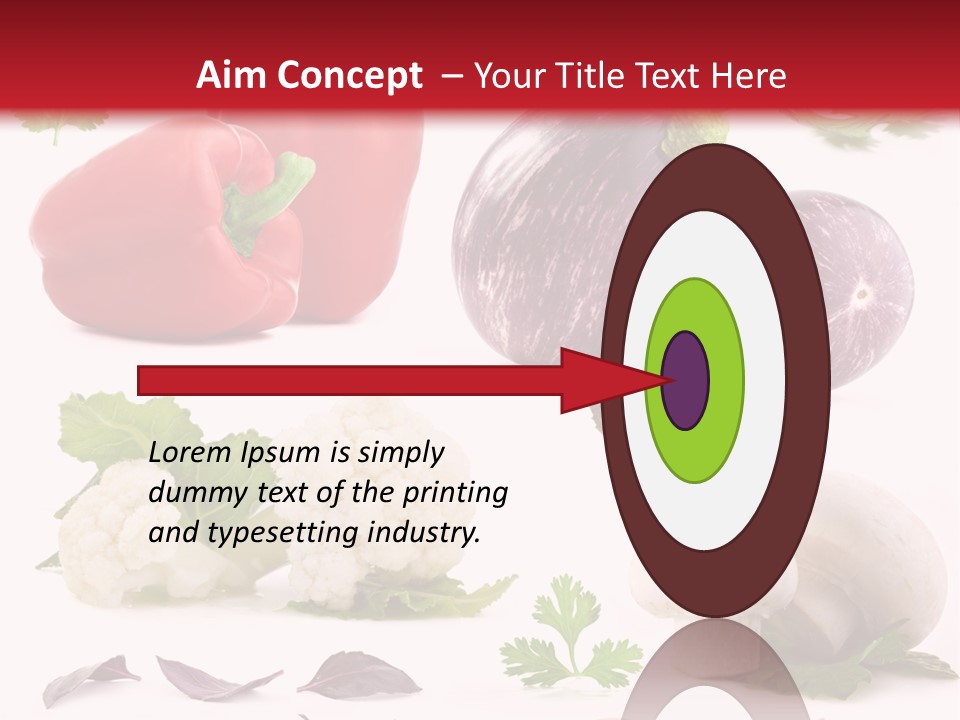 Aim Concept – Your Title Text Here

Lorem Ipsum is simply dummy text of the printing and typesetting industry.